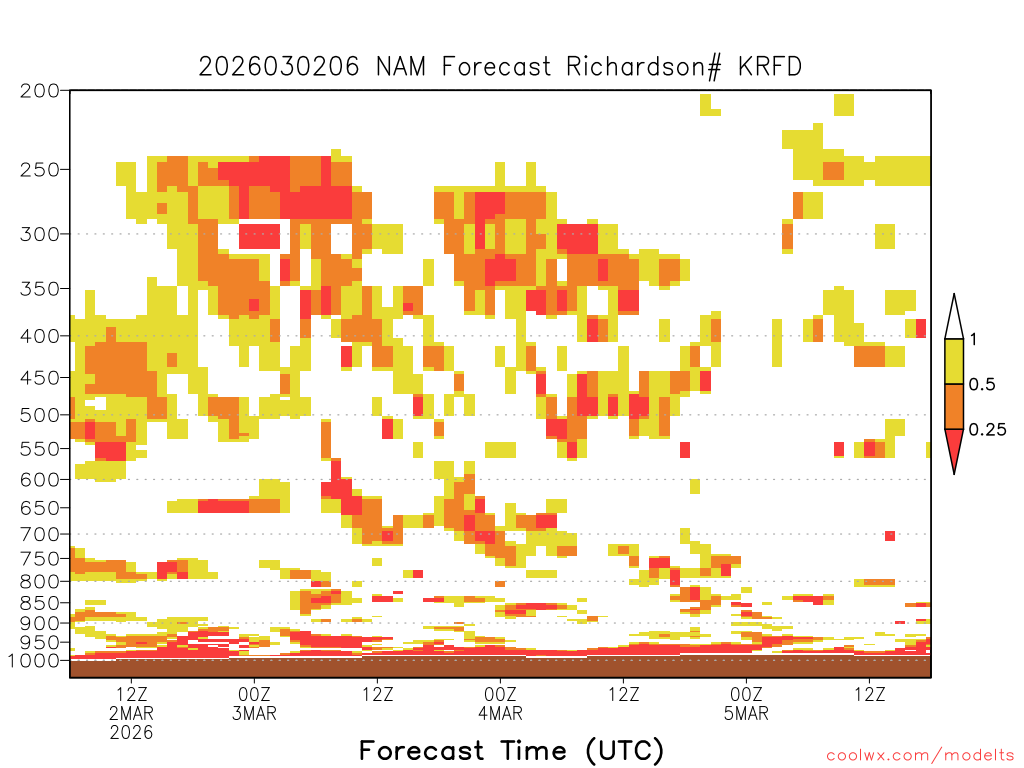 2026030206 NAM Forecast Richardson# KRFD

200
250
300
350
400
450
500
550
600
650
700
750
800
850
900
950
1000

1
0.5
0.25

12Z
2MAR
2026

00Z
3MAR

12Z

00Z
4MAR

12Z

00Z
5MAR

12Z

Forecast Time (UTC)

coolwx.com/modelts